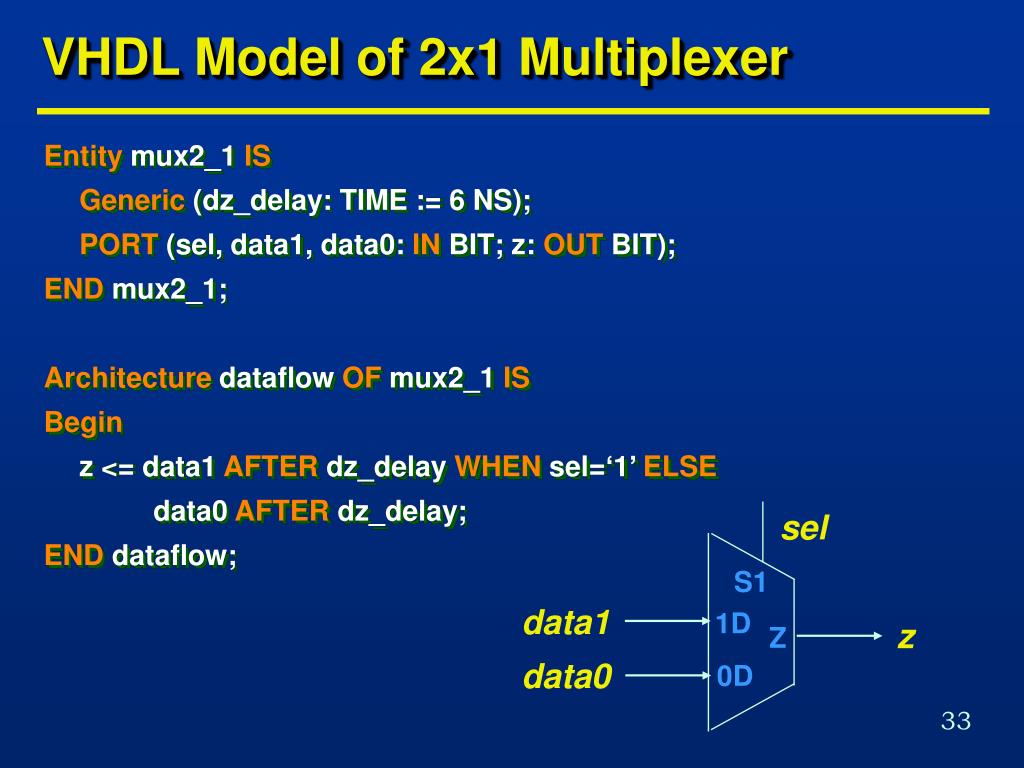 VHDL Model of 2x1 Multiplexer

Entity mux2_1 IS
Generic (dz_delay: TIME := 6 NS);
PORT (sel, data1, data0: IN BIT; z: OUT BIT);
END mux2_1;

Architecture dataflow OF mux2_1 IS
Begin
z <= data1 AFTER dz_delay WHEN sel=‘1’ ELSE
data0 AFTER dz_delay;
END dataflow;

sel
S1
data1
1D
Z
z
data0
0D

33